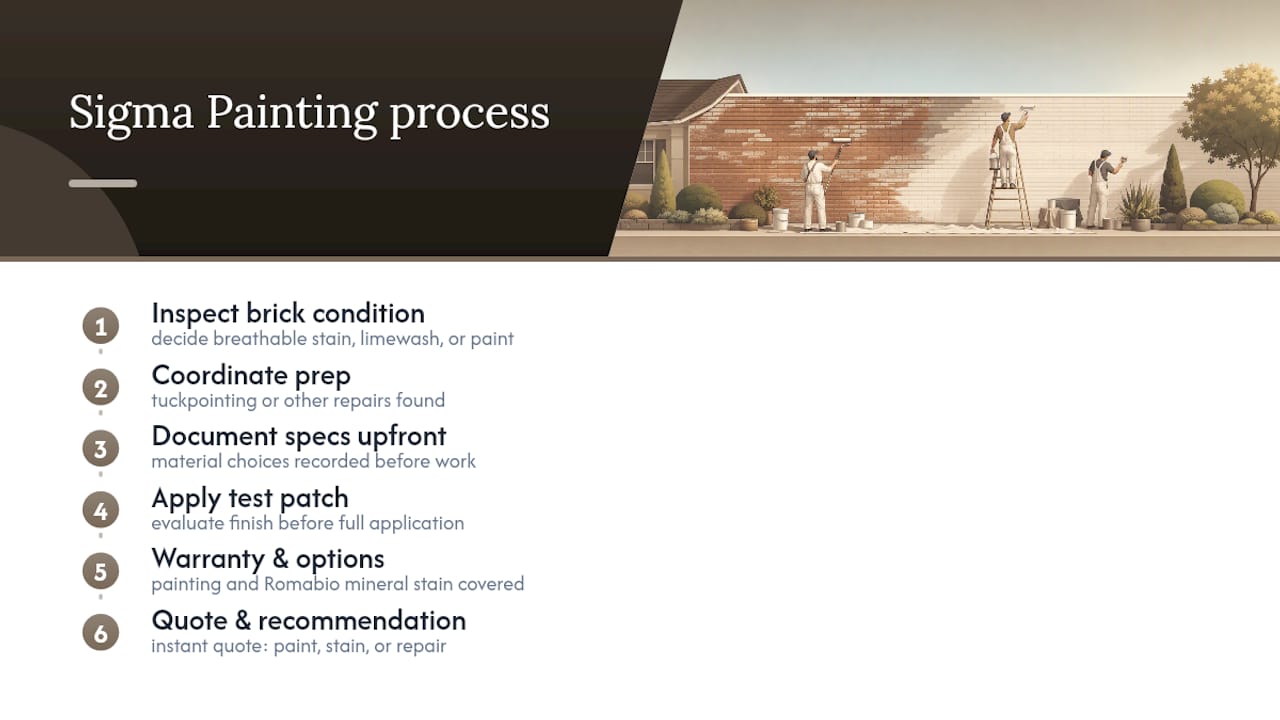 Sigma Painting process

1
Inspect brick condition
decide breathable stain, limewash, or paint

2
Coordinate prep
tuckpointing or other repairs found

3
Document specs upfront
material choices recorded before work

4
Apply test patch
evaluate finish before full application

5
Warranty & options
painting and Romabio mineral stain covered

6
Quote & recommendation
instant quote: paint, stain, or repair